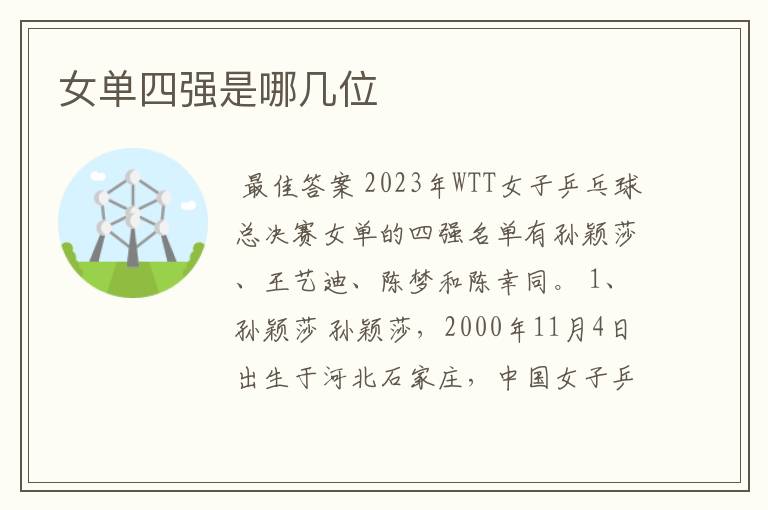 女单四强是哪几位

最佳答案 2023年WTT女子乒乓球总决赛女单的四强名单有孙颖莎、王艺迪、陈梦和陈幸同。 1、孙颖莎 孙颖莎，2000年11月4日出生于河北石家庄，中国女子乒